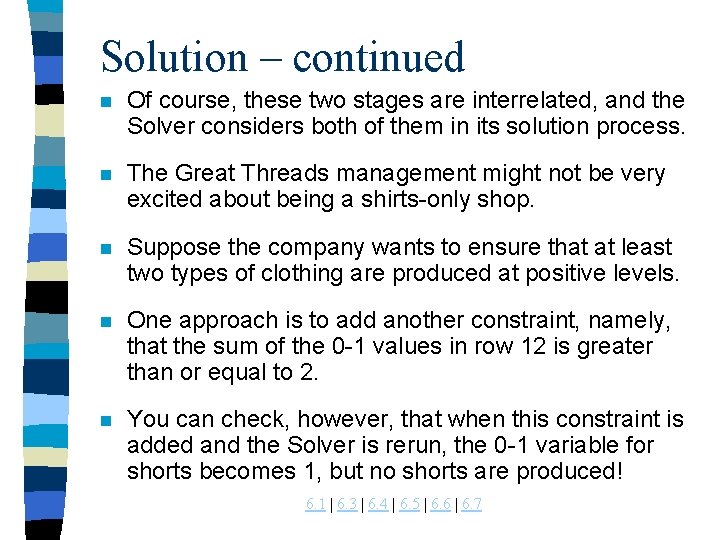 Solution – continued

Of course, these two stages are interrelated, and the Solver considers both of them in its solution process.

The Great Threads management might not be very excited about being a shirts-only shop.

Suppose the company wants to ensure that at least two types of clothing are produced at positive levels.

One approach is to add another constraint, namely, that the sum of the 0-1 values in row 12 is greater than or equal to 2.

You can check, however, that when this constraint is added and the Solver is rerun, the 0-1 variable for shorts becomes 1, but no shorts are produced!

6.1 | 6.3 | 6.4 | 6.5 | 6.6 | 6.7